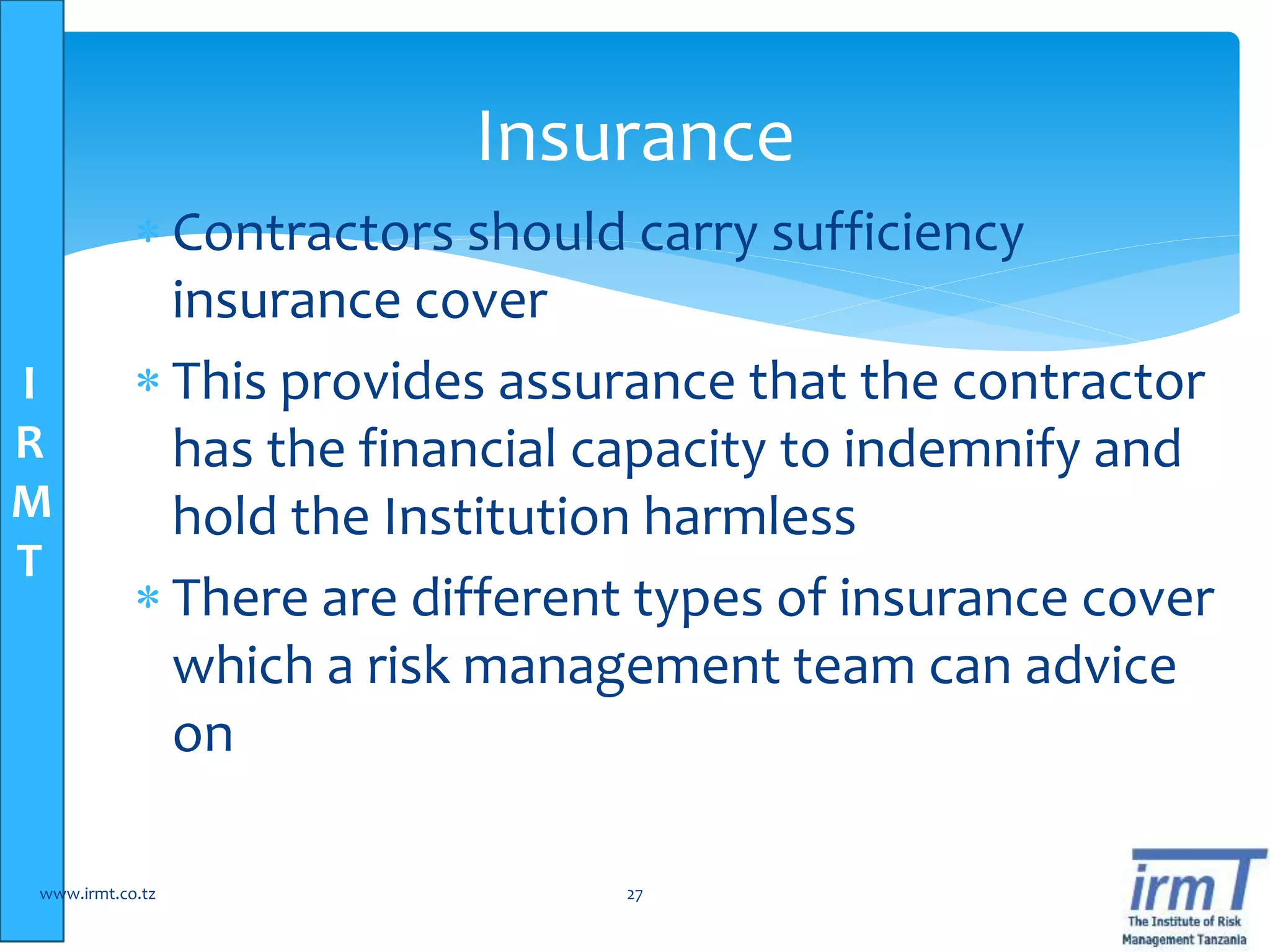 I
R
M
T

Insurance

* Contractors should carry sufficiency insurance cover

* This provides assurance that the contractor has the financial capacity to indemnify and hold the Institution harmless

* There are different types of insurance cover which a risk management team can advice on

www.irmt.co.tz

27

irmT
The Institute of Risk Management Tanzania